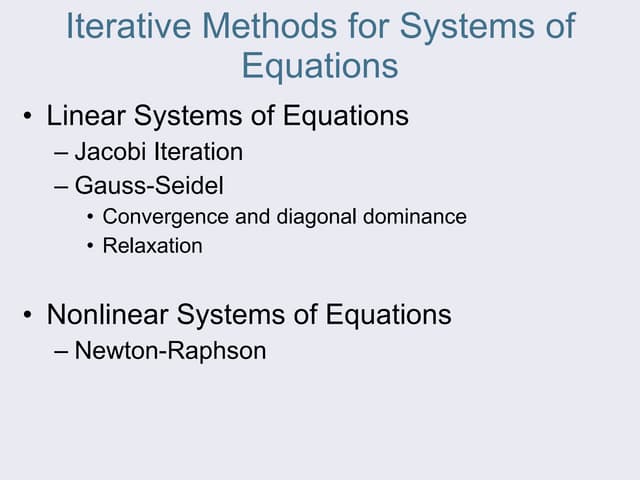 Iterative Methods for Systems of Equations

• Linear Systems of Equations
– Jacobi Iteration
– Gauss-Seidel
• Convergence and diagonal dominance
• Relaxation

• Nonlinear Systems of Equations
– Newton-Raphson